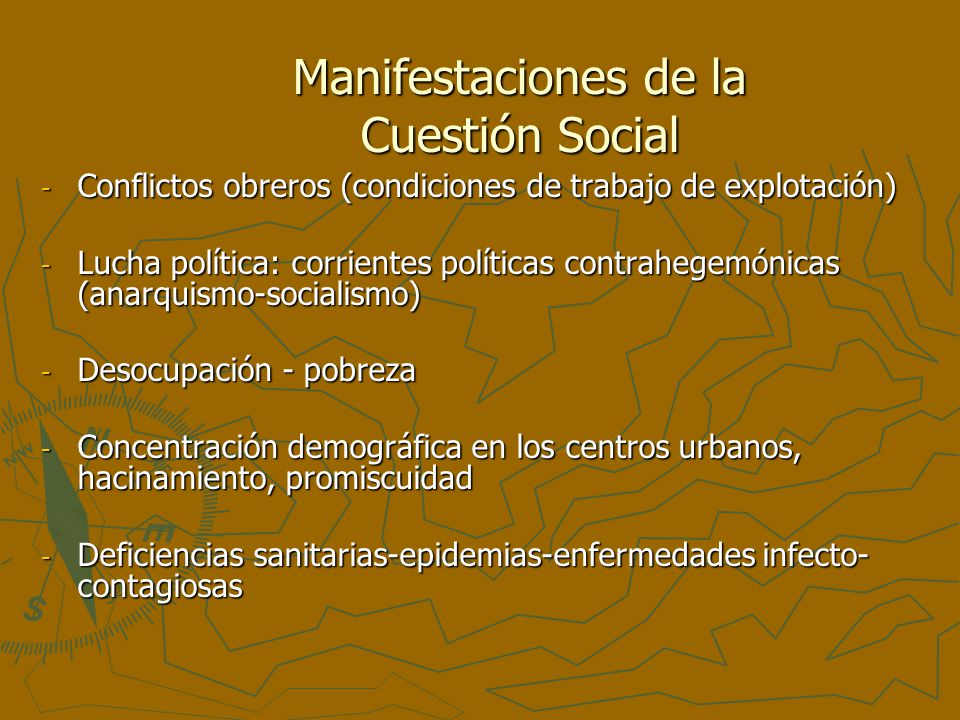 Manifestaciones de la Cuestión Social

- Conflictos obreros (condiciones de trabajo de explotación)

- Lucha política: corrientes políticas contrahegemónicas (anarquismo-socialismo)

- Desocupación - pobreza

- Concentración demográfica en los centros urbanos, hacinamiento, promiscuidad

- Deficiencias sanitarias-epidemias-enfermedades infecto-contagiosas